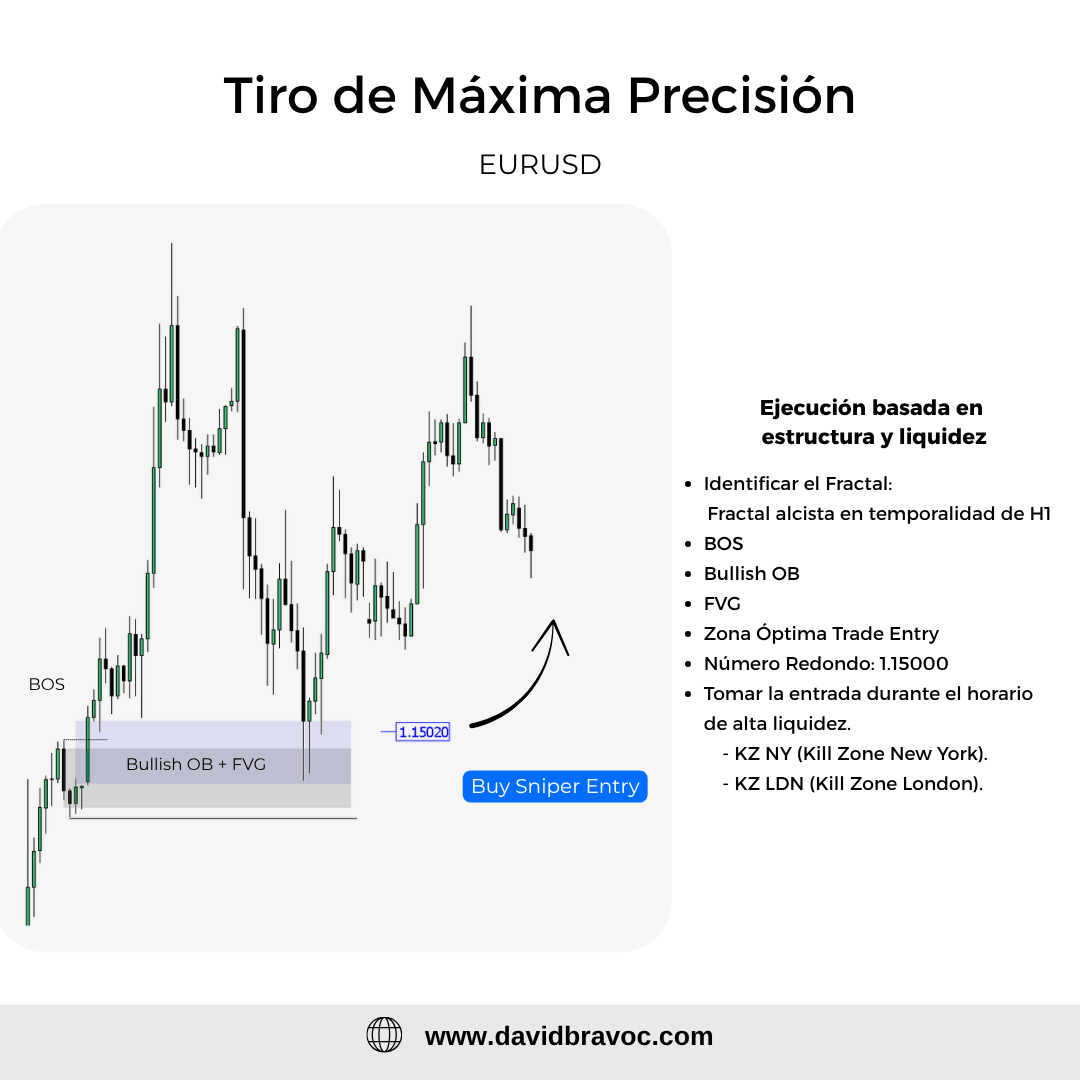 Tiro de Máxima Precisión

EURUSD

BOS

Bullish OB + FVG

1.15020

Buy Sniper Entry

Ejecución basada en estructura y liquidez

- Identificar el Fractal:
  Fractal alcista en temporalidad de H1
- BOS
- Bullish OB
- FVG
- Zona Óptima Trade Entry
- Número Redondo: 1.15000
- Tomar la entrada durante el horario de alta liquidez.
  - KZ NY (Kill Zone New York).
  - KZ LDN (Kill Zone London).

www.davidbravoc.com